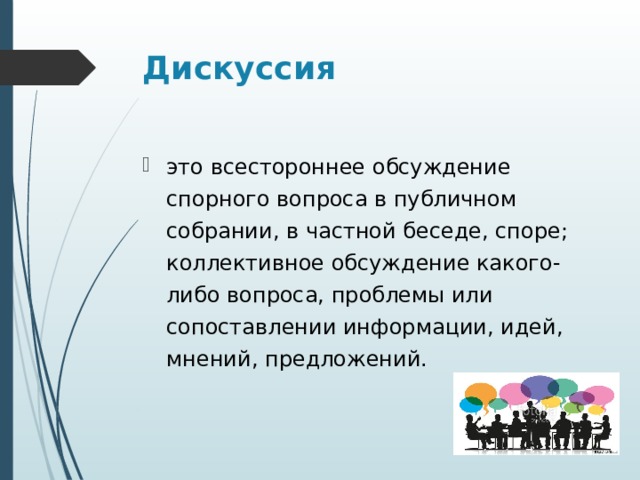 Дискуссия

это всестороннее обсуждение спорного вопроса в публичном собрании, в частной беседе, споре; коллективное обсуждение какого-либо вопроса, проблемы или сопоставлении информации, идей, мнений, предложений.